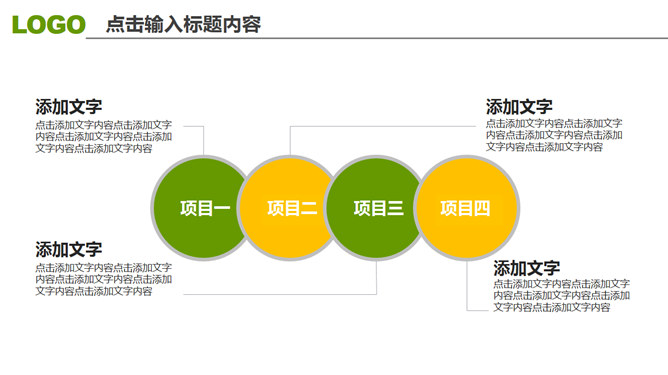 LOGO 点击输入标题内容

添加文字
点击添加文字内容点击添加文字内容点击添加文字内容点击添加文字内容点击添加文字内容

添加文字
点击添加文字内容点击添加文字内容点击添加文字内容点击添加文字内容点击添加文字内容

项目一
项目二
项目三
项目四

添加文字
点击添加文字内容点击添加文字内容点击添加文字内容点击添加文字内容点击添加文字内容

添加文字
点击添加文字内容点击添加文字内容点击添加文字内容点击添加文字内容点击添加文字内容